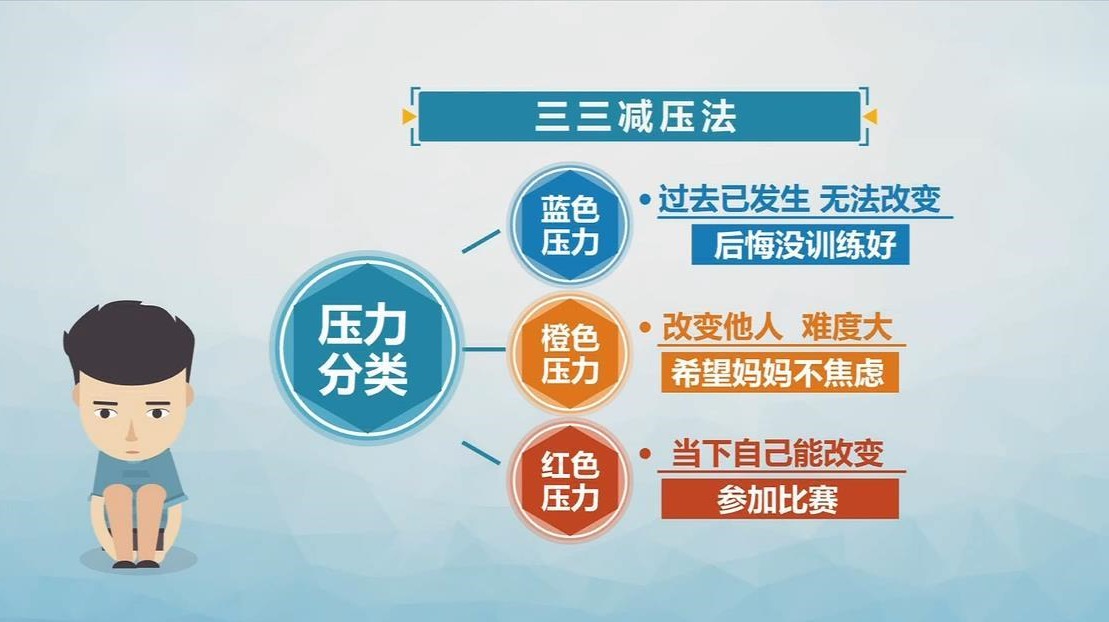 三三减压法

压力分类

蓝色压力
• 过去已发生 无法改变
后悔没训练好

橙色压力
• 改变他人 难度大
希望妈妈不焦虑

红色压力
• 当下自己能改变
参加比赛